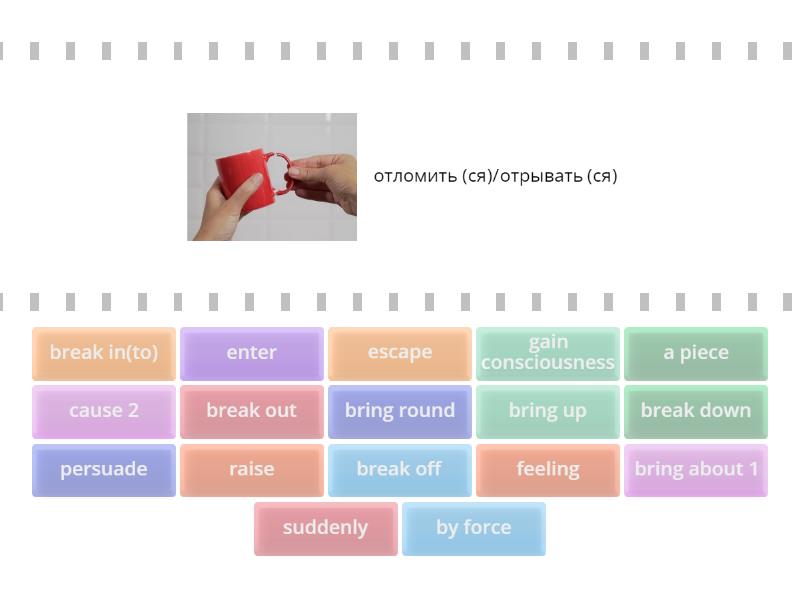 отломить (ся)/отрывать (ся)

break in(to)
enter
escape
gain consciousness
a piece
cause 2
break out
bring round
bring up
break down
persuade
raise
break off
feeling
bring about 1
suddenly
by force